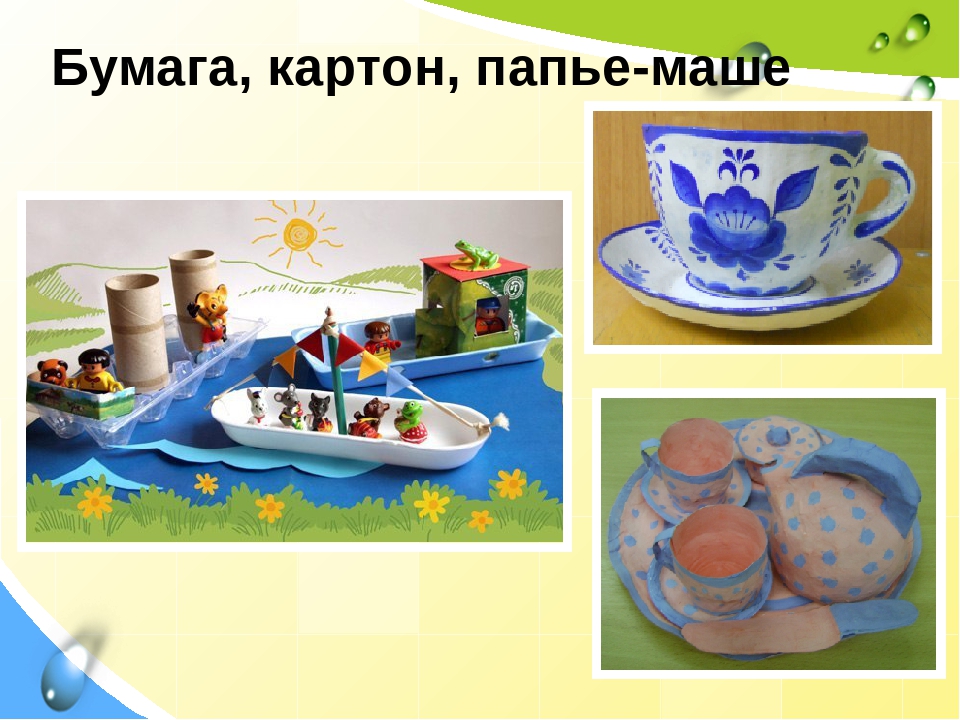 Бумага, картон, папье-маше